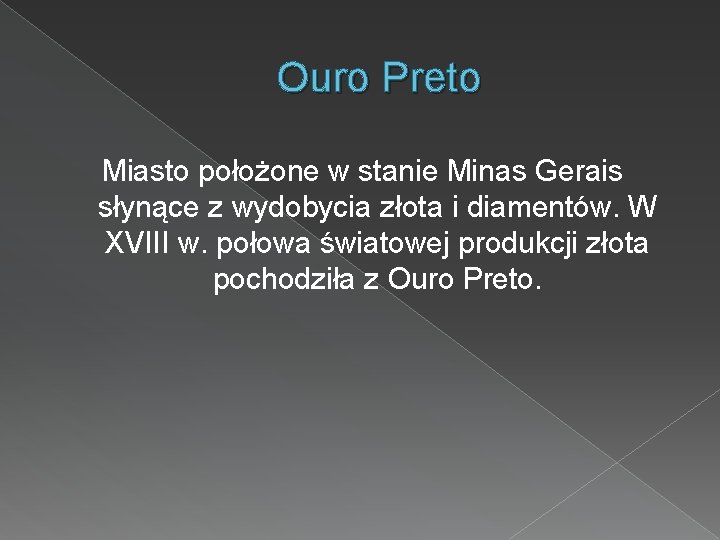 Ouro Preto

Miasto położone w stanie Minas Gerais słynące z wydobycia złota i diamentów. W XVIII w. połowa światowej produkcji złota pochodziła z Ouro Preto.